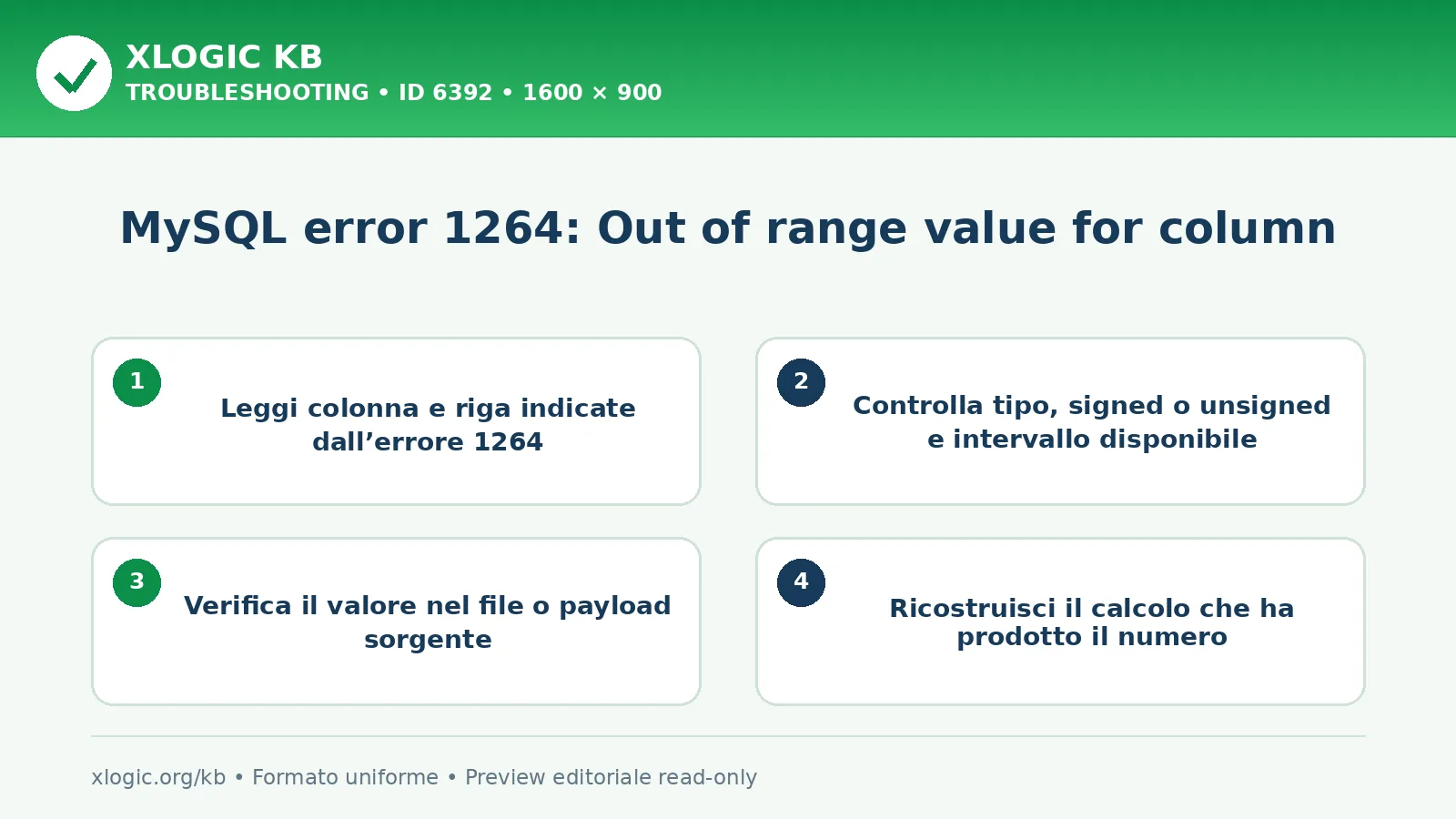 XLOGIC KB
TROUBLESHOOTING • ID 6392 • 1600 × 900

MySQL error 1264: Out of range value for column

1
Leggi colonna e riga indicate dall’errore 1264

2
Controlla tipo, signed o unsigned e intervallo disponibile

3
Verifica il valore nel file o payload sorgente

4
Ricostruisci il calcolo che ha prodotto il numero

xlogic.org/kb • Formato uniforme • Preview editoriale read-only